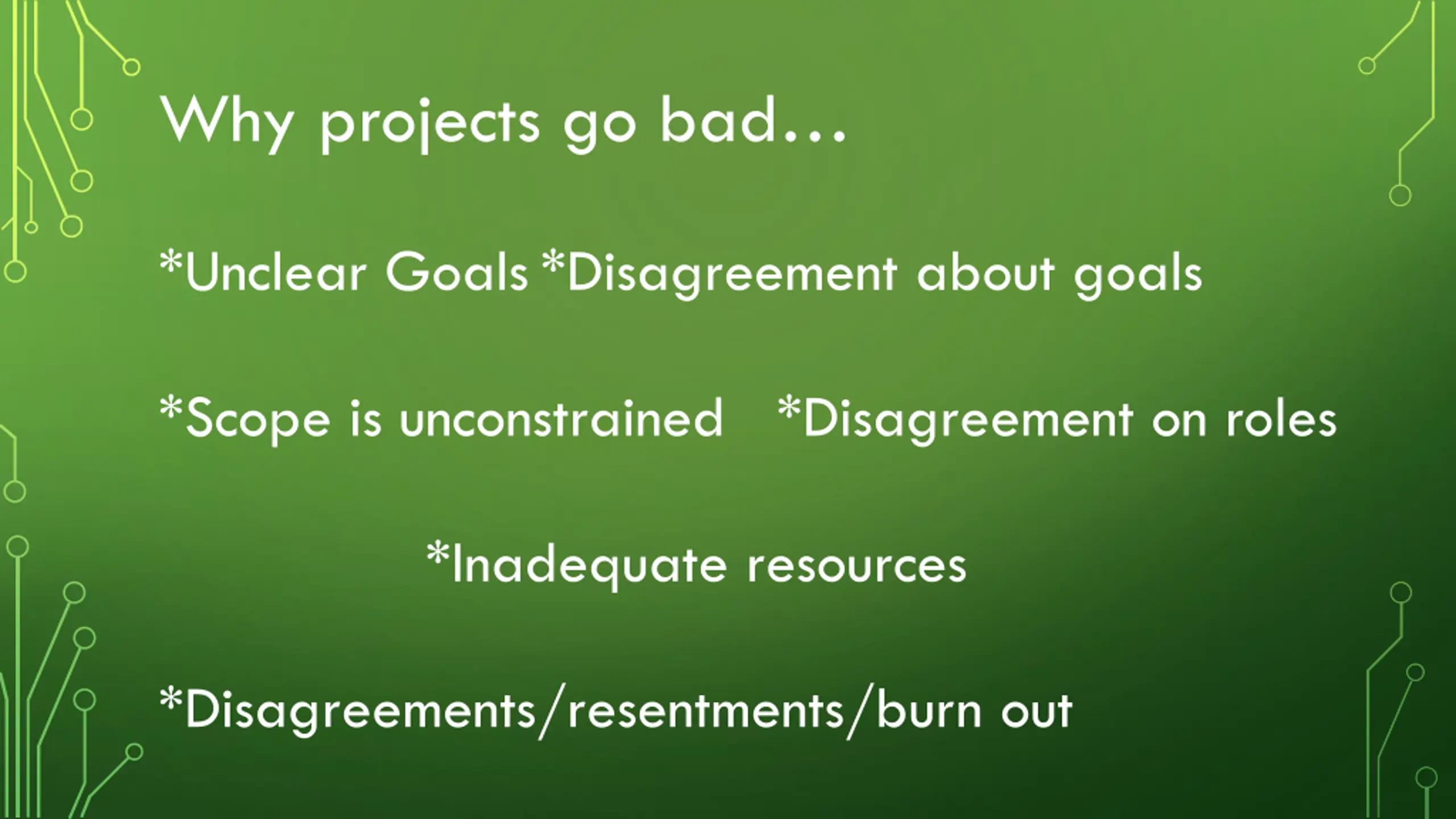 Why projects go bad…

*Unclear Goals *Disagreement about goals

*Scope is unconstrained *Disagreement on roles

*Inadequate resources

*Disagreements/resentments/burn out